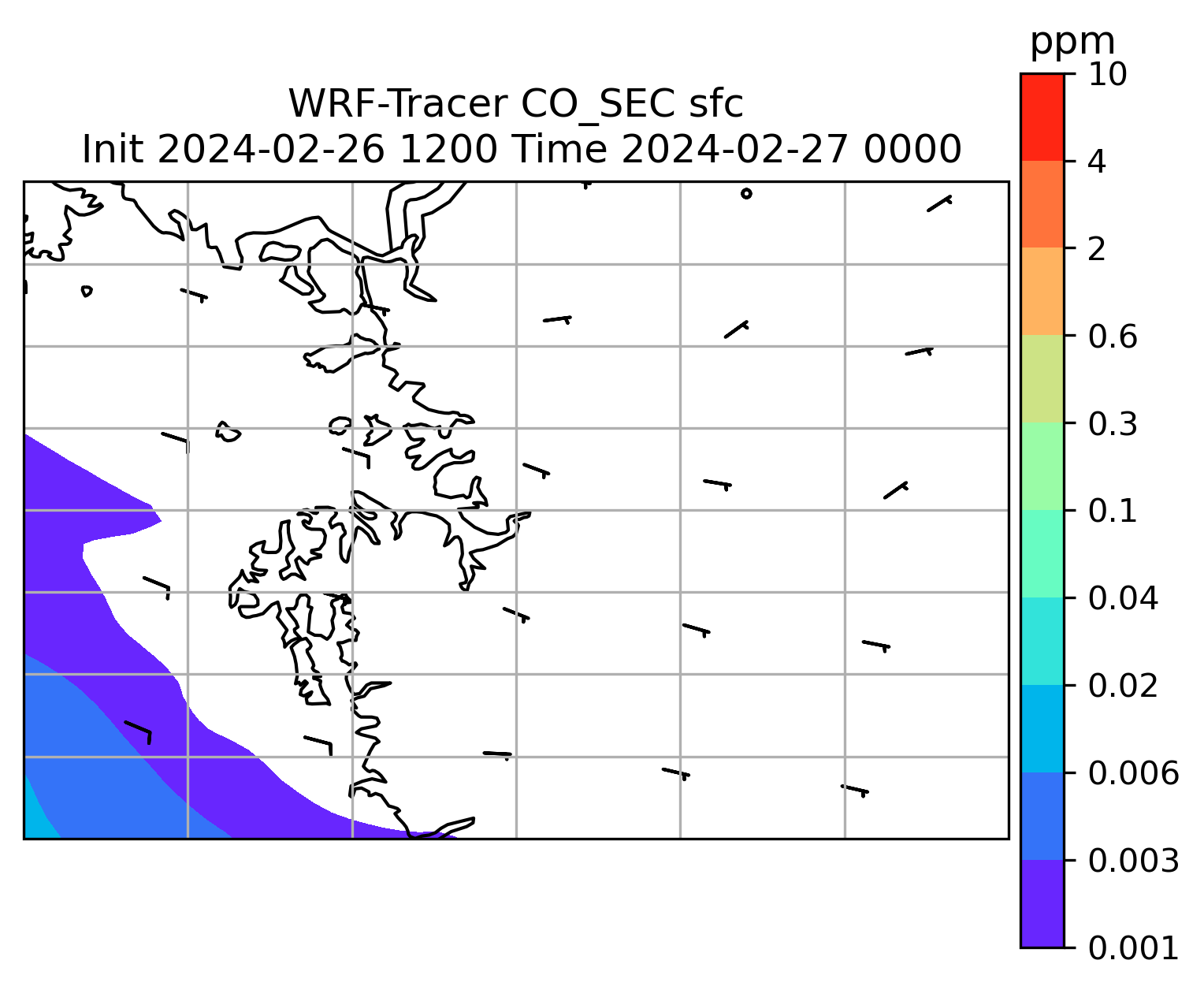 WRF-Tracer CO_SEC sfc
Init 2024-02-26 1200 Time 2024-02-27 0000

ppm
10
4
2
0.6
0.3
0.1
0.04
0.02
0.006
0.003
0.001